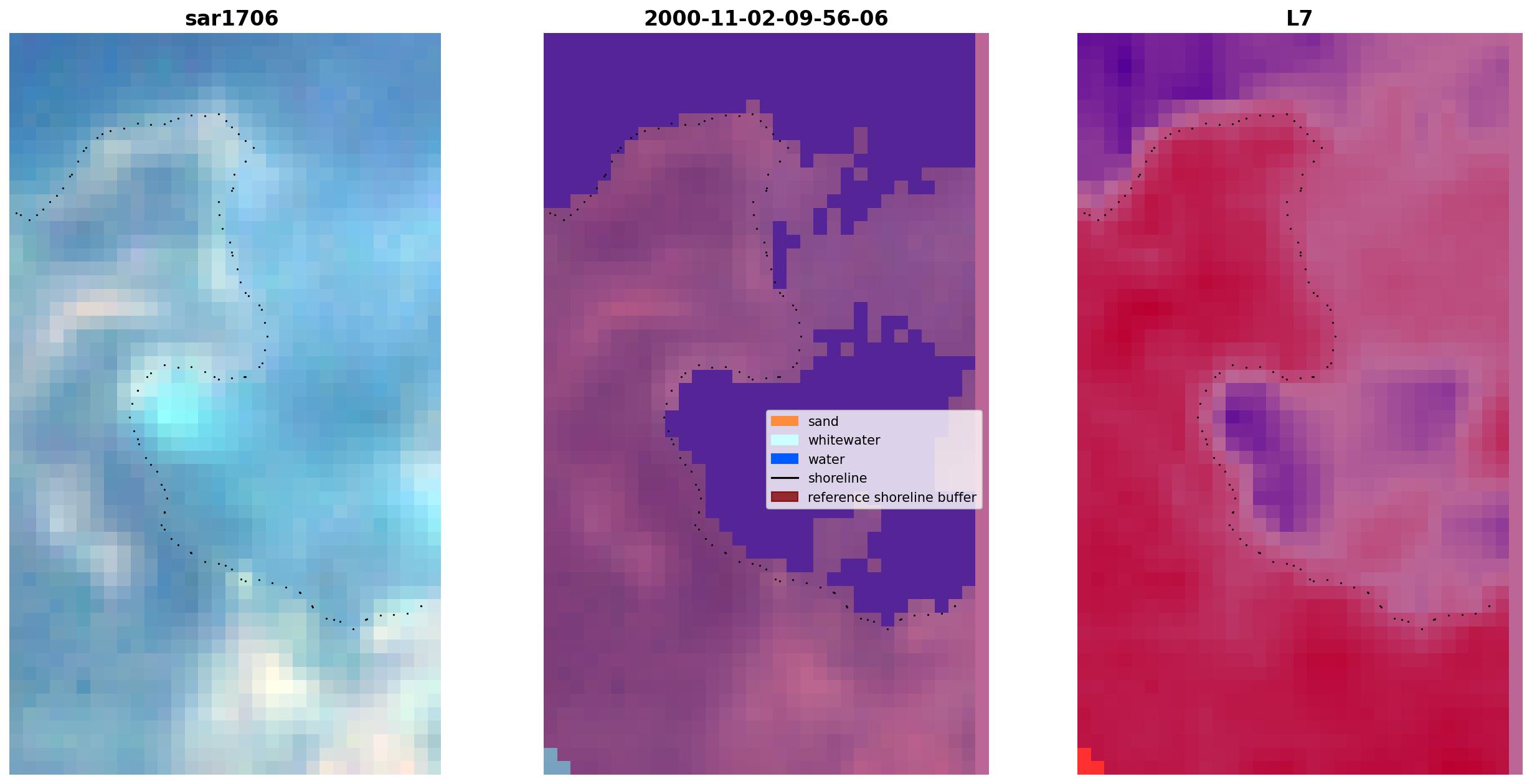 sar1706

2000-11-02-09-56-06

sand
whitewater
water
shoreline
reference shoreline buffer

L7